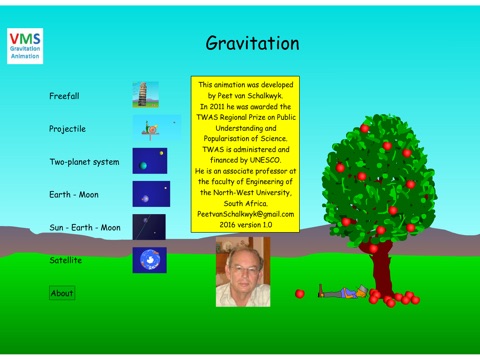 VMS
Gravitation
Animation

Gravitation

Freefall

Projectile

Two-planet system

Earth - Moon

Sun - Earth - Moon

Satellite

About

This animation was developed by Peet van Schalkwyk.
In 2011 he was awarded the TWAS Regional Prize on Public Understanding and Popularisation of Science.
TWAS is administered and financed by UNESCO.
He is an associate professor at the faculty of Engineering of the North-West University, South Africa.
PeetvanSchalkwyk@gmail.com
2016 version 1.0